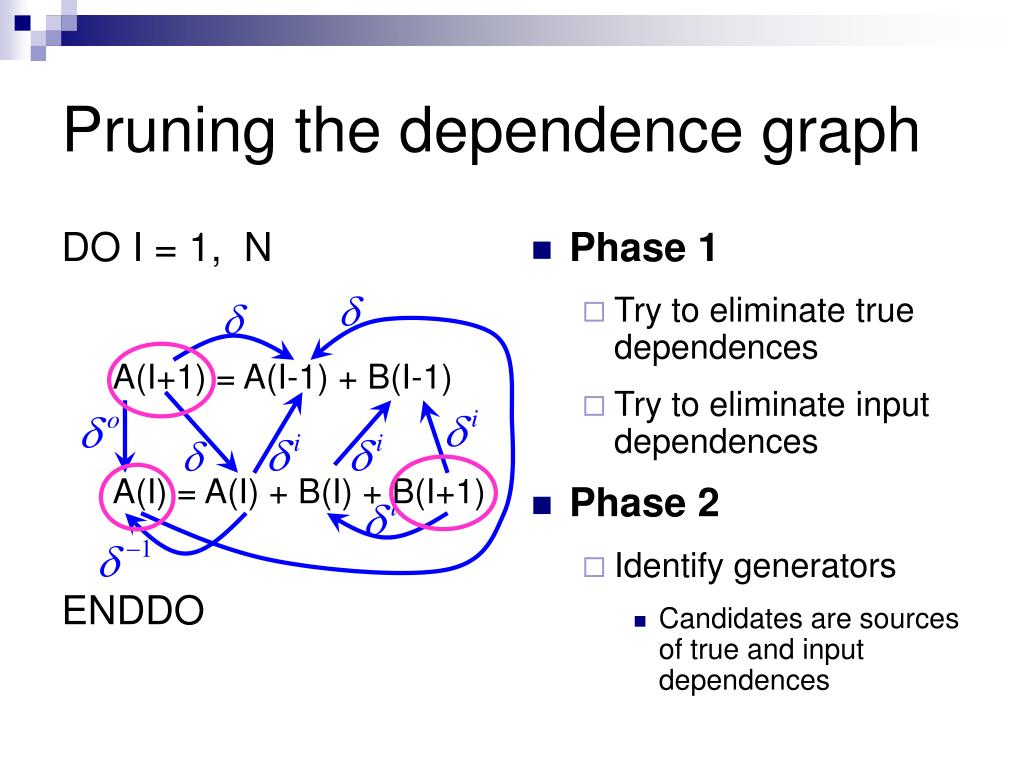 Pruning the dependence graph

DO I = 1, N

$\delta$ $\delta$

A(I+1) = A(I-1) + B(I-1)

$\delta^o$ $\delta$ $\delta^i$ $\delta^i$ $\delta^i$

A(I) = A(I) + B(I) + B(I+1)

$\delta^i$

$\delta^{-1}$

ENDDO

Phase 1

Try to eliminate true dependences

Try to eliminate input dependences

Phase 2

Identify generators

Candidates are sources of true and input dependences